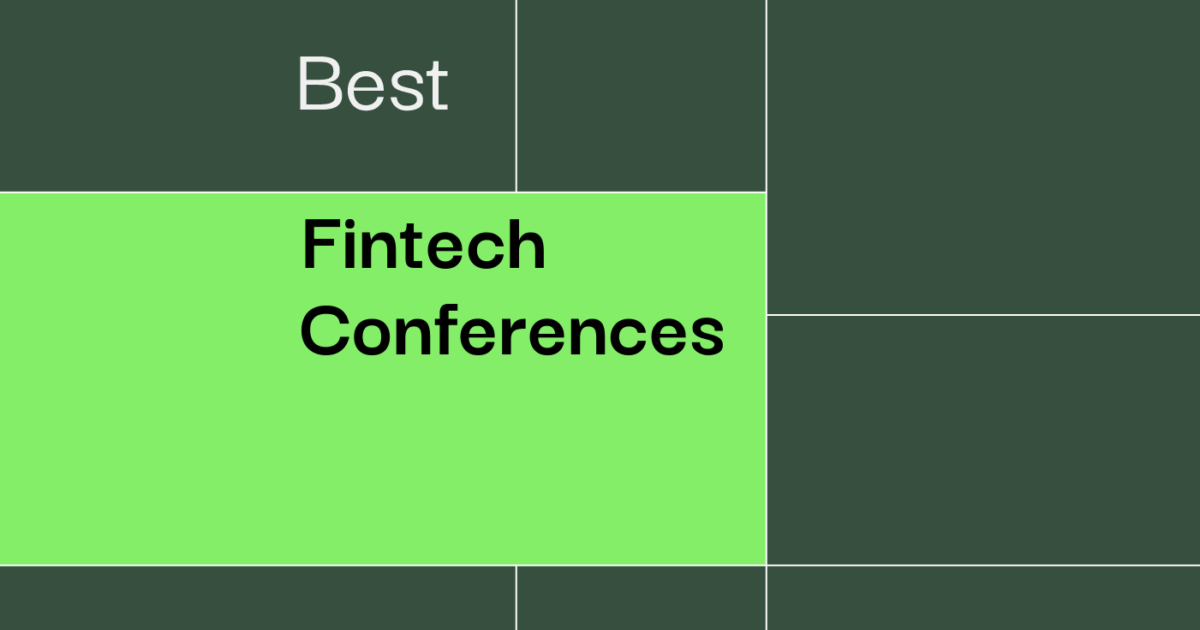 Best

Fintech Conferences